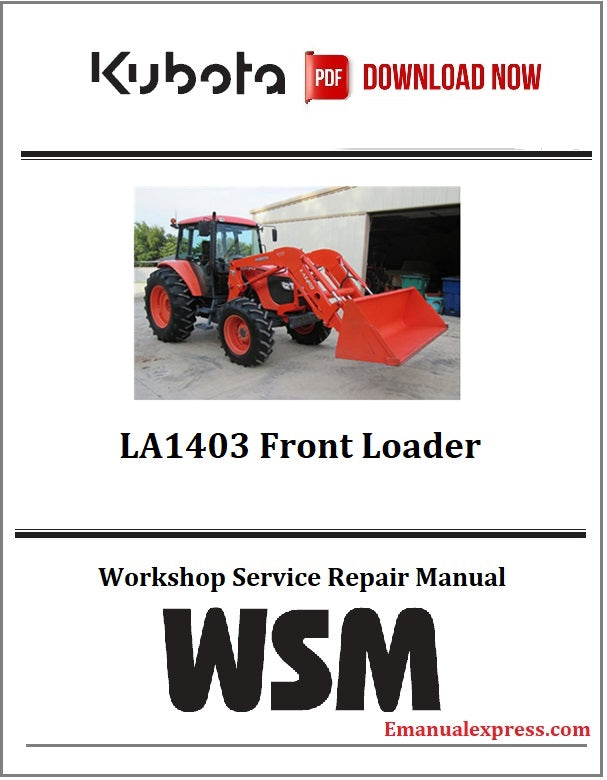 Kubota PDF DOWNLOAD NOW

LA1403 Front Loader

Workshop Service Repair Manual

WSM

Emanualexpress.com